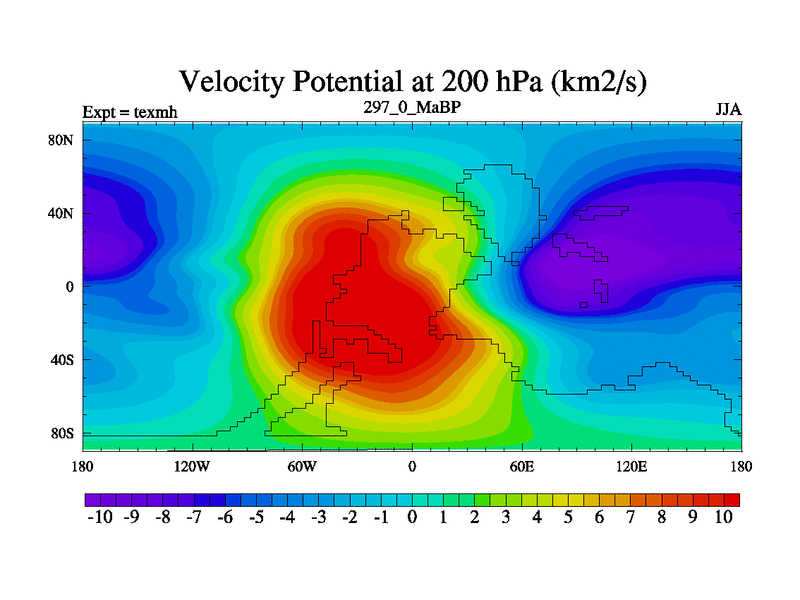 Velocity Potential at 200 hPa (km2/s)

Expt = texmh
297_0_MaBP
JJA

80N
40N
0
40S
80S

180
120W
60W
0
60E
120E
180

-10 -9 -8 -7 -6 -5 -4 -3 -2 -1 0 1 2 3 4 5 6 7 8 9 10